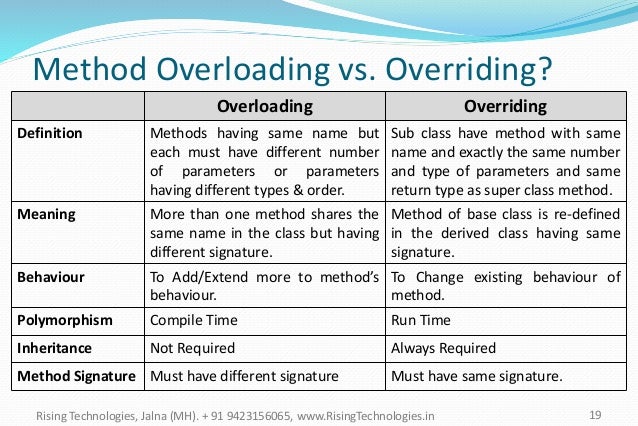 Method Overloading vs. Overriding?

| | Overloading | Overriding |
|---|---|---|
| Definition | Methods having same name but each must have different number of parameters or parameters having different types & order. | Sub class have method with same name and exactly the same number and type of parameters and same return type as super class method. |
| Meaning | More than one method shares the same name in the class but having different signature. | Method of base class is re-defined in the derived class having same signature. |
| Behaviour | To Add/Extend more to method's behaviour. | To Change existing behaviour of method. |
| Polymorphism | Compile Time | Run Time |
| Inheritance | Not Required | Always Required |
| Method Signature | Must have different signature | Must have same signature. |

Rising Technologies, Jalna (MH). + 91 9423156065, www.RisingTechnologies.in 19